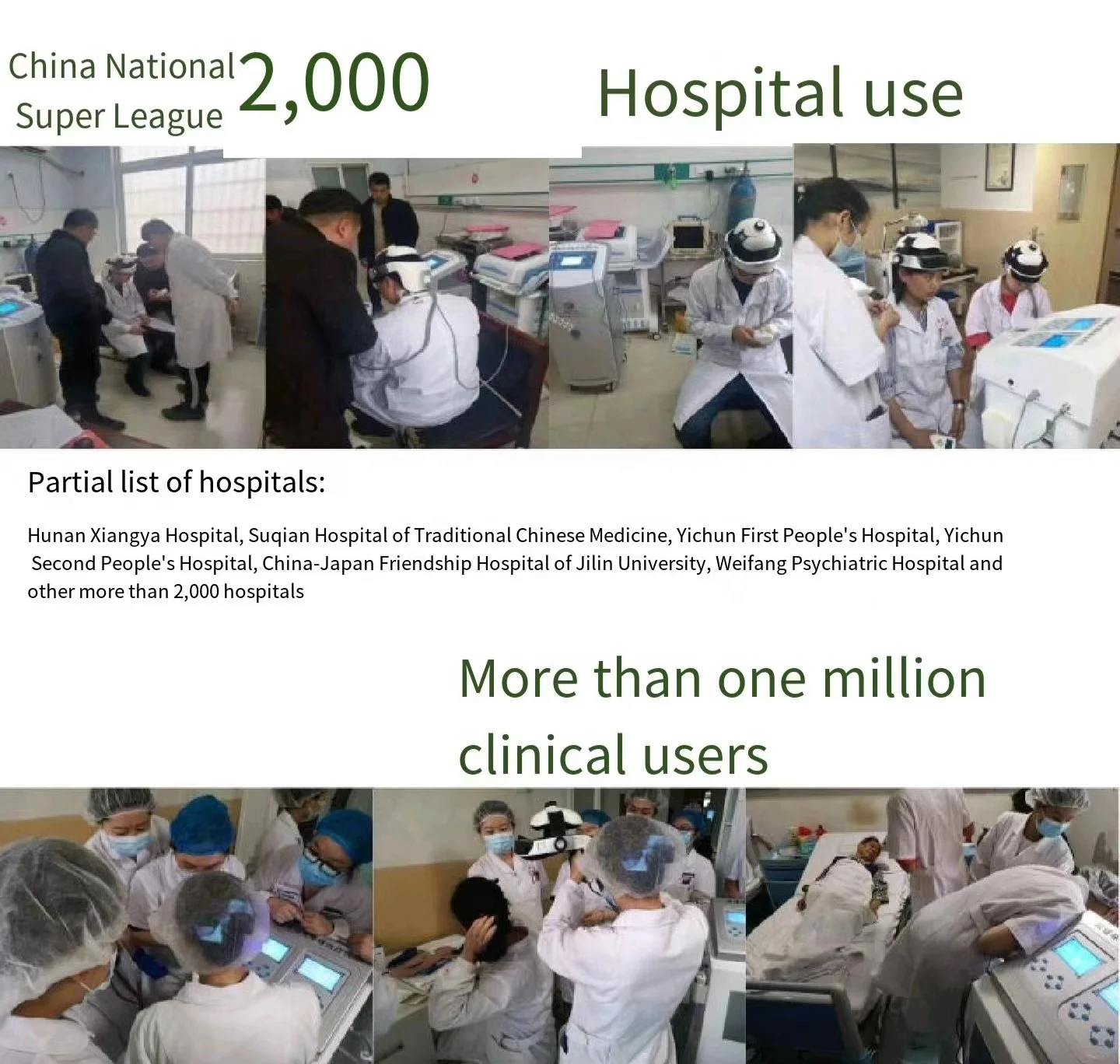 China National Super League 2,000

Hospital use

Partial list of hospitals:

Hunan Xiangya Hospital, Suqian Hospital of Traditional Chinese Medicine, Yichun First People's Hospital, Yichun Second People's Hospital, China-Japan Friendship Hospital of Jilin University, Weifang Psychiatric Hospital and other more than 2,000 hospitals

More than one million clinical users